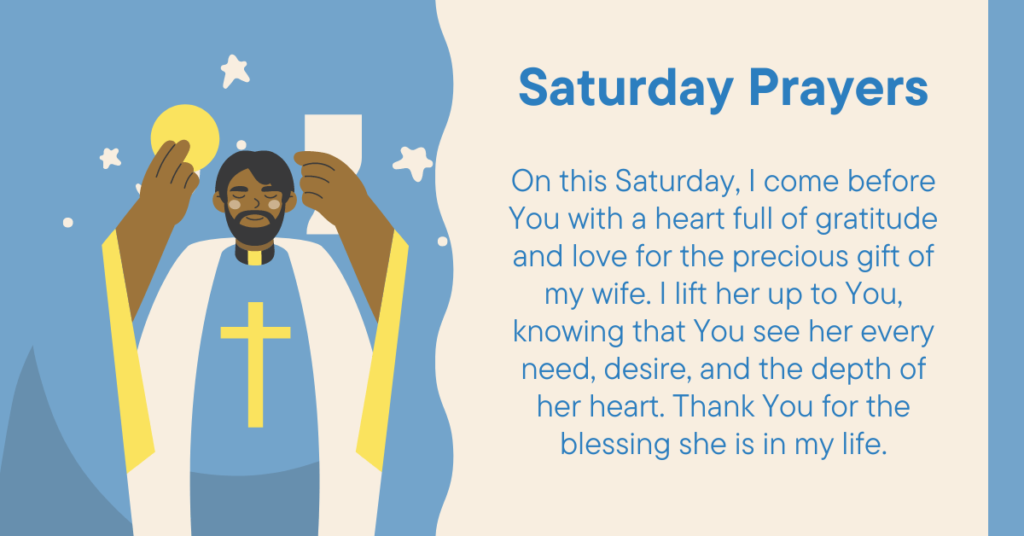 Saturday Prayers

On this Saturday, I come before You with a heart full of gratitude and love for the precious gift of my wife. I lift her up to You, knowing that You see her every need, desire, and the depth of her heart. Thank You for the blessing she is in my life.